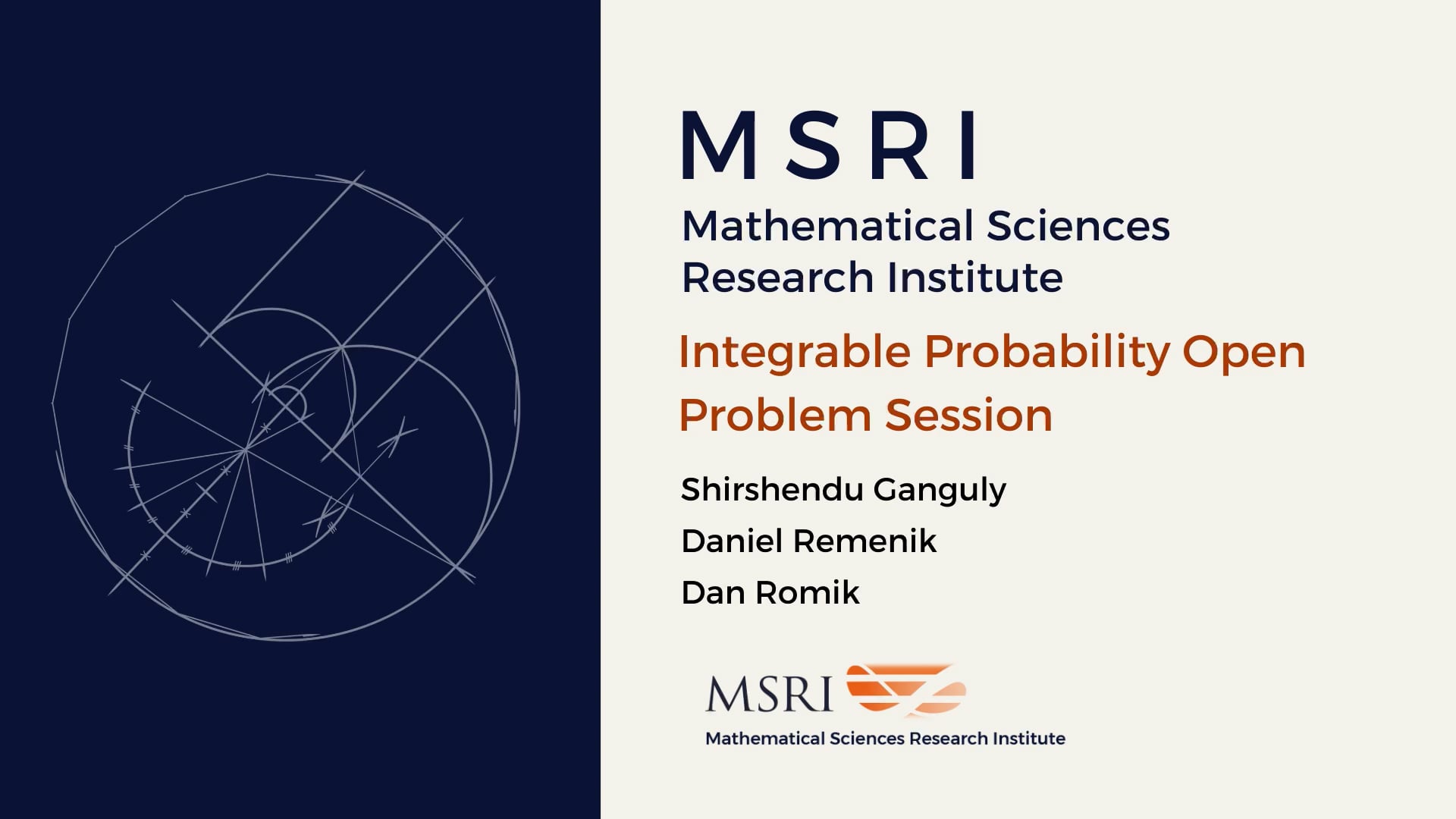 MSRI

Mathematical Sciences Research Institute

Integrable Probability Open Problem Session

Shirshendu Ganguly

Daniel Remenik

Dan Romik

MSRI

Mathematical Sciences Research Institute